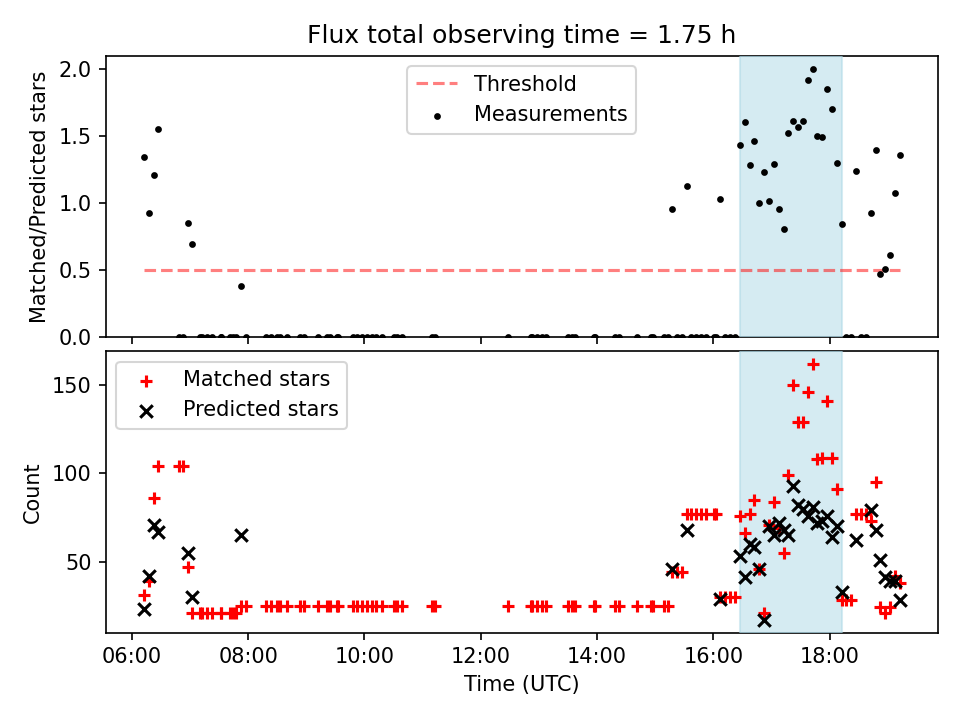 Flux total observing time = 1.75 h

Threshold
Measurements

Matched/Predicted stars
2.0
1.5
1.0
0.5
0.0

Matched stars
Predicted stars

Count
150
100
50

06:00
08:00
10:00
12:00
14:00
16:00
18:00
Time (UTC)